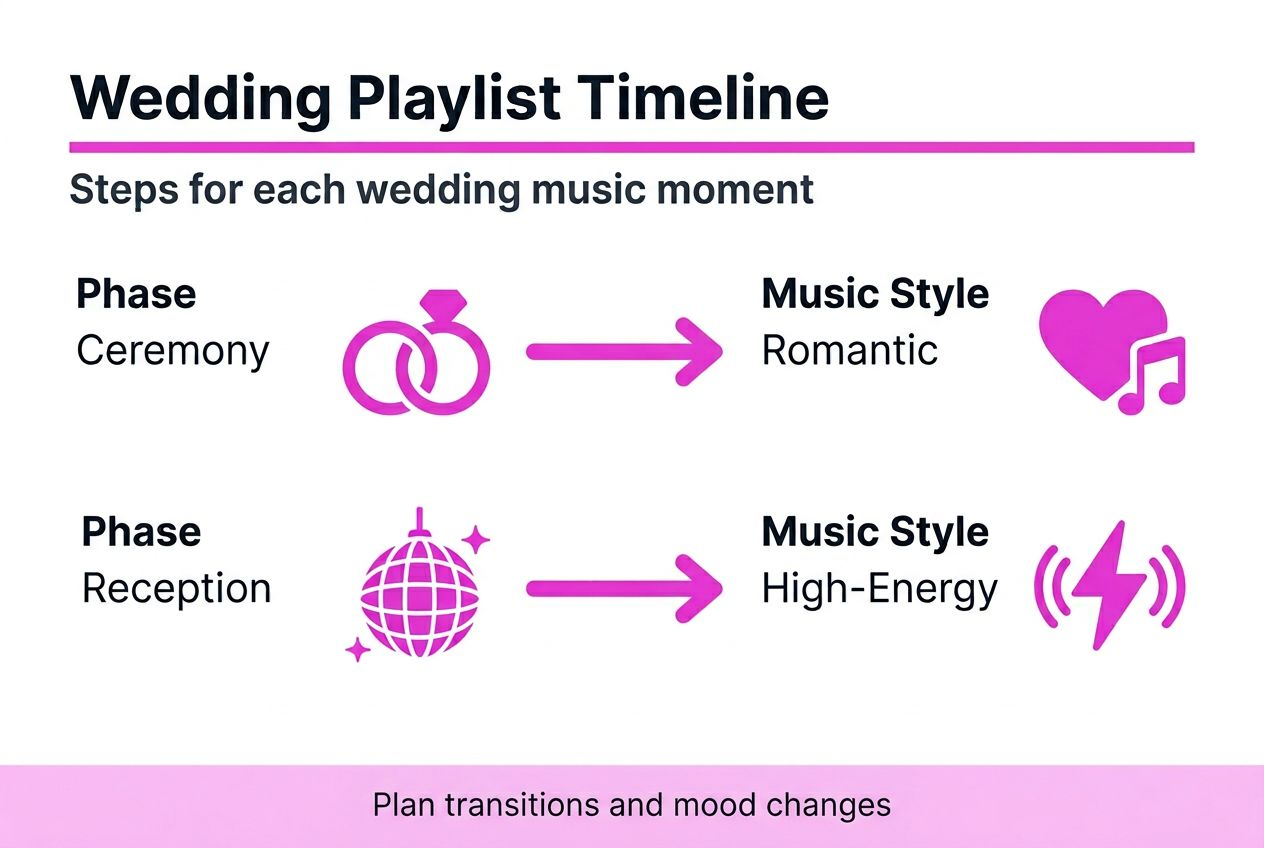 Wedding Playlist Timeline

Steps for each wedding music moment

Phase
Ceremony

Music Style
Romantic

Phase
Reception

Music Style
High-Energy

Plan transitions and mood changes